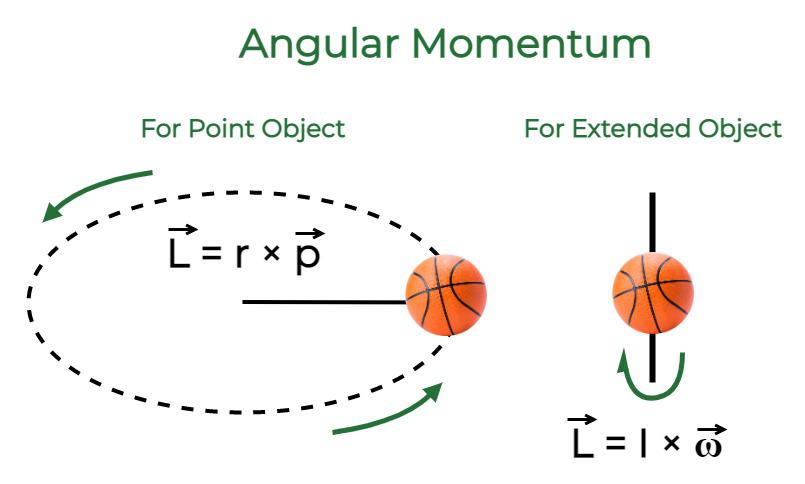 Angular Momentum

For Point Object

$\vec{L} = r \times \vec{p}$

For Extended Object

$\vec{L} = I \times \vec{\omega}$